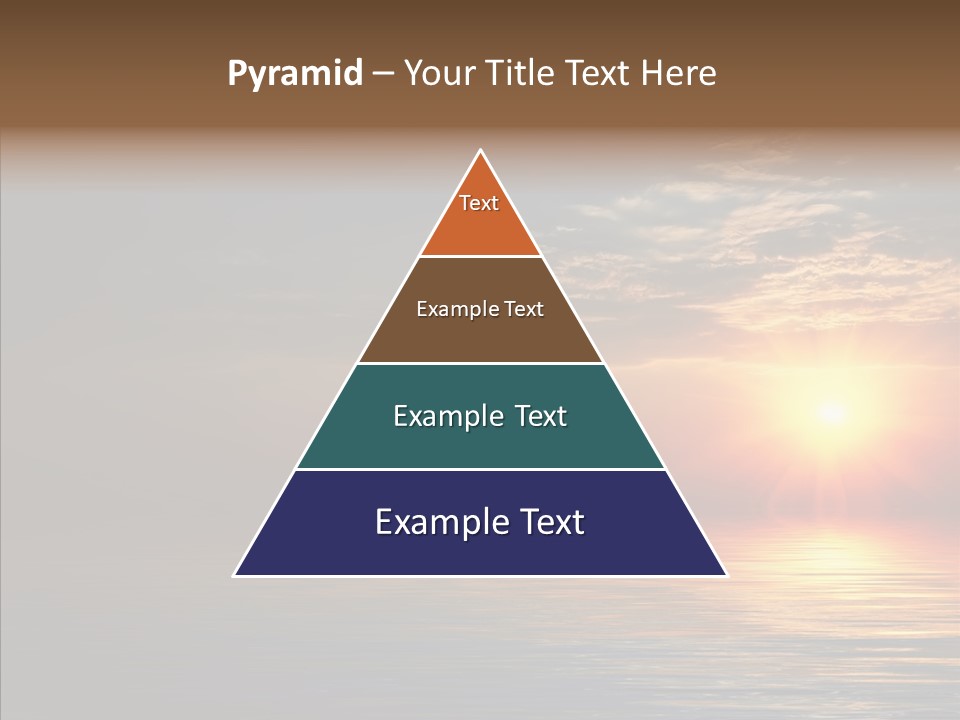 Pyramid – Your Title Text Here

Text

Example Text

Example Text

Example Text